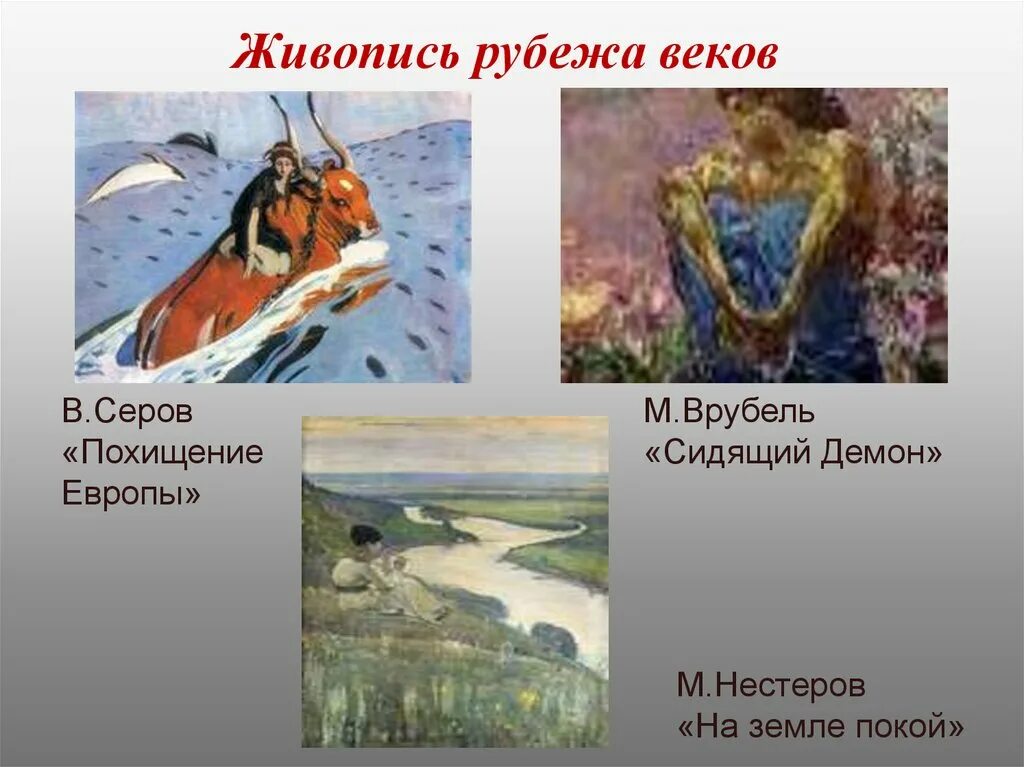 Живопись рубежа веков

В.Серов
«Похищение Европы»

М.Врубель
«Сидящий Демон»

М.Нестеров
«На земле покой»